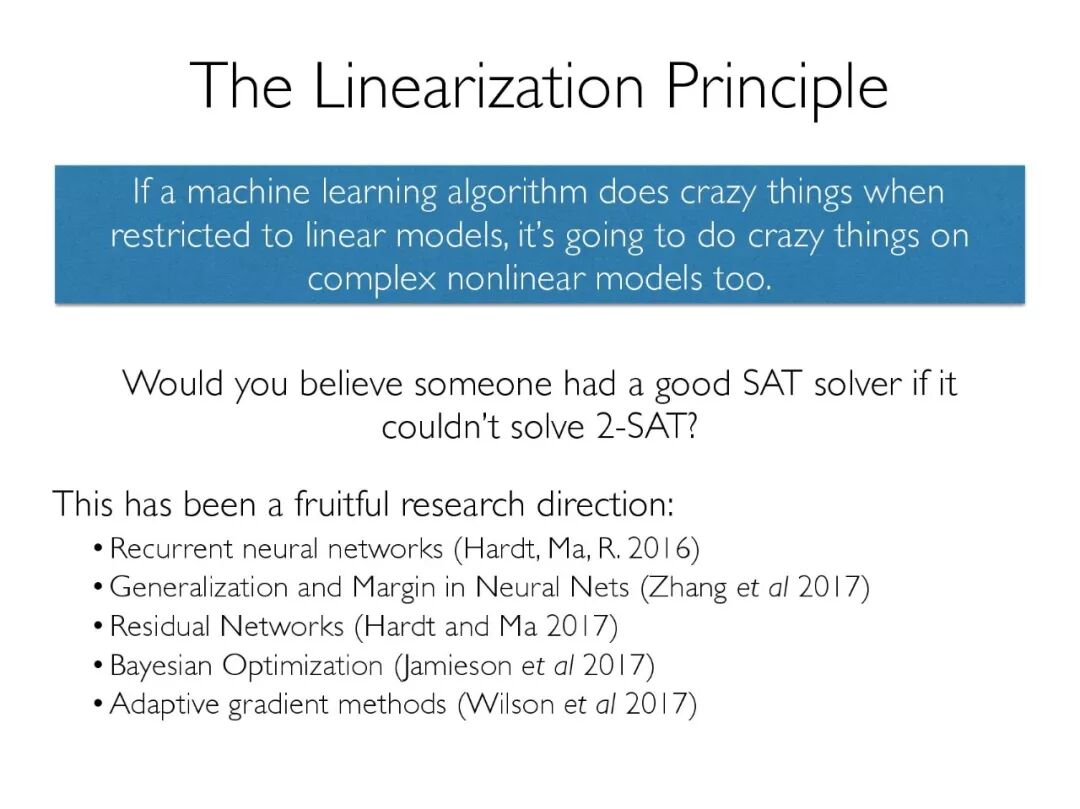 The Linearization Principle

If a machine learning algorithm does crazy things when restricted to linear models, it's going to do crazy things on complex nonlinear models too.

Would you believe someone had a good SAT solver if it couldn't solve 2-SAT?

This has been a fruitful research direction:

• Recurrent neural networks (Hardt, Ma, R. 2016)
• Generalization and Margin in Neural Nets (Zhang et al 2017)
• Residual Networks (Hardt and Ma 2017)
• Bayesian Optimization (Jamieson et al 2017)
• Adaptive gradient methods (Wilson et al 2017)